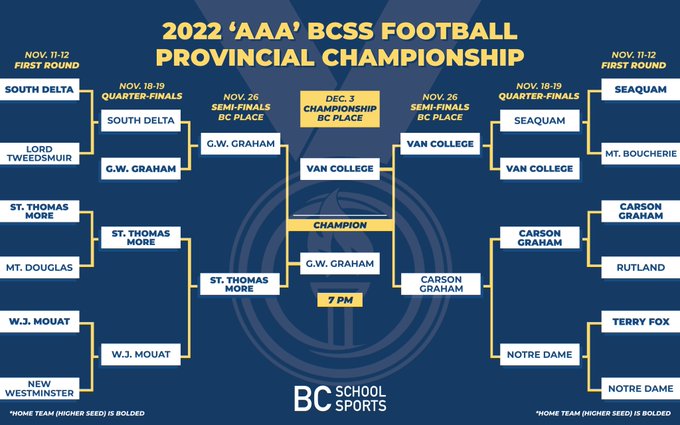 2022 'AAA' BCSS FOOTBALL PROVINCIAL CHAMPIONSHIP

NOV. 11-12
FIRST ROUND

SOUTH DELTA

LORD TWEEDSMUIR

ST. THOMAS MORE

MT. DOUGLAS

W.J. MOUAT

NEW WESTMINSTER

NOV. 18-19
QUARTER-FINALS

SOUTH DELTA

G.W. GRAHAM

ST. THOMAS MORE

W.J. MOUAT

NOV. 26
SEMI-FINALS
BC PLACE

G.W. GRAHAM

ST. THOMAS MORE

DEC. 3
CHAMPIONSHIP
BC PLACE

VAN COLLEGE

CHAMPION

G.W. GRAHAM

7 PM

NOV. 26
SEMI-FINALS
BC PLACE

VAN COLLEGE

CARSON GRAHAM

NOV. 18-19
QUARTER-FINALS

SEAQUAM

VAN COLLEGE

CARSON GRAHAM

NOTRE DAME

NOV. 11-12
FIRST ROUND

SEAQUAM

MT. BOUCHERIE

CARSON GRAHAM

RUTLAND

TERRY FOX

NOTRE DAME

BC SCHOOL SPORTS

*HOME TEAM (HIGHER SEED) IS BOLDED

*HOME TEAM (HIGHER SEED) IS BOLDED